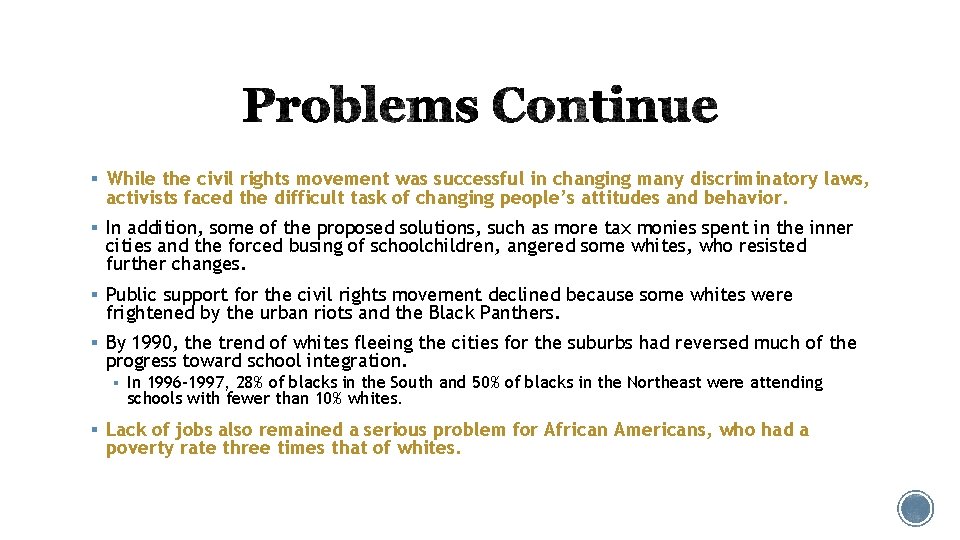 Problems Continue

▪ While the civil rights movement was successful in changing many discriminatory laws, activists faced the difficult task of changing people's attitudes and behavior.

▪ In addition, some of the proposed solutions, such as more tax monies spent in the inner cities and the forced busing of schoolchildren, angered some whites, who resisted further changes.

▪ Public support for the civil rights movement declined because some whites were frightened by the urban riots and the Black Panthers.

▪ By 1990, the trend of whites fleeing the cities for the suburbs had reversed much of the progress toward school integration.

▪ In 1996-1997, 28% of blacks in the South and 50% of blacks in the Northeast were attending schools with fewer than 10% whites.

▪ Lack of jobs also remained a serious problem for African Americans, who had a poverty rate three times that of whites.